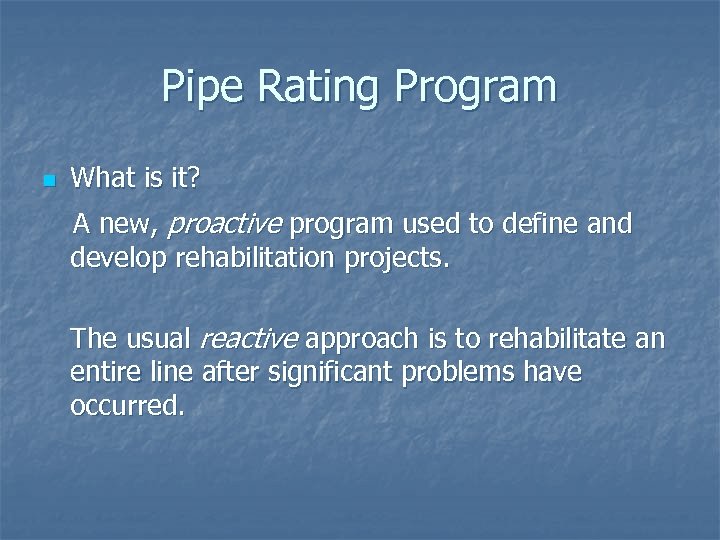 Pipe Rating Program

What is it?

A new, proactive program used to define and develop rehabilitation projects.

The usual reactive approach is to rehabilitate an entire line after significant problems have occurred.